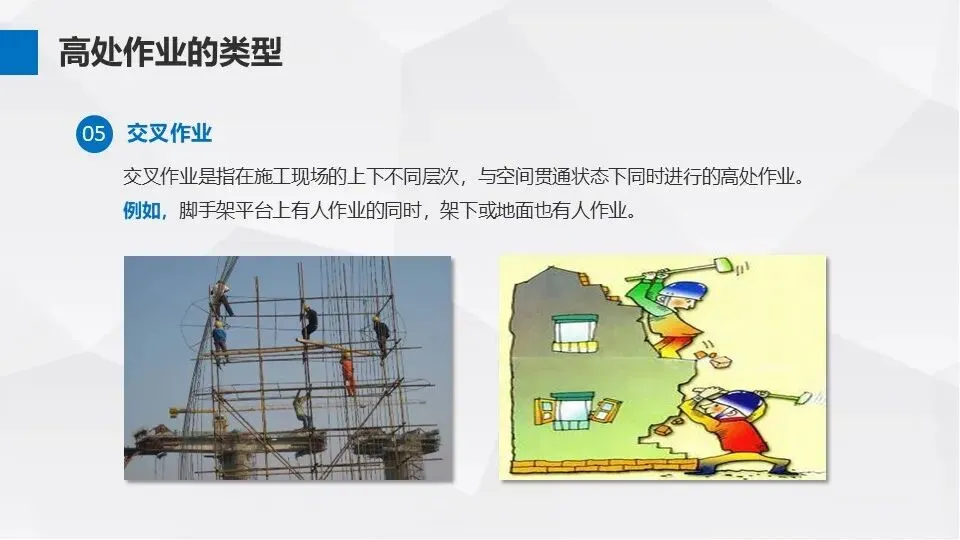 高处作业的类型

05 交叉作业

交叉作业是指在施工现场的上下不同层次，与空间贯通状态下同时进行的高处作业。

例如，脚手架平台上有人作业的同时，架下或地面也有人作业。